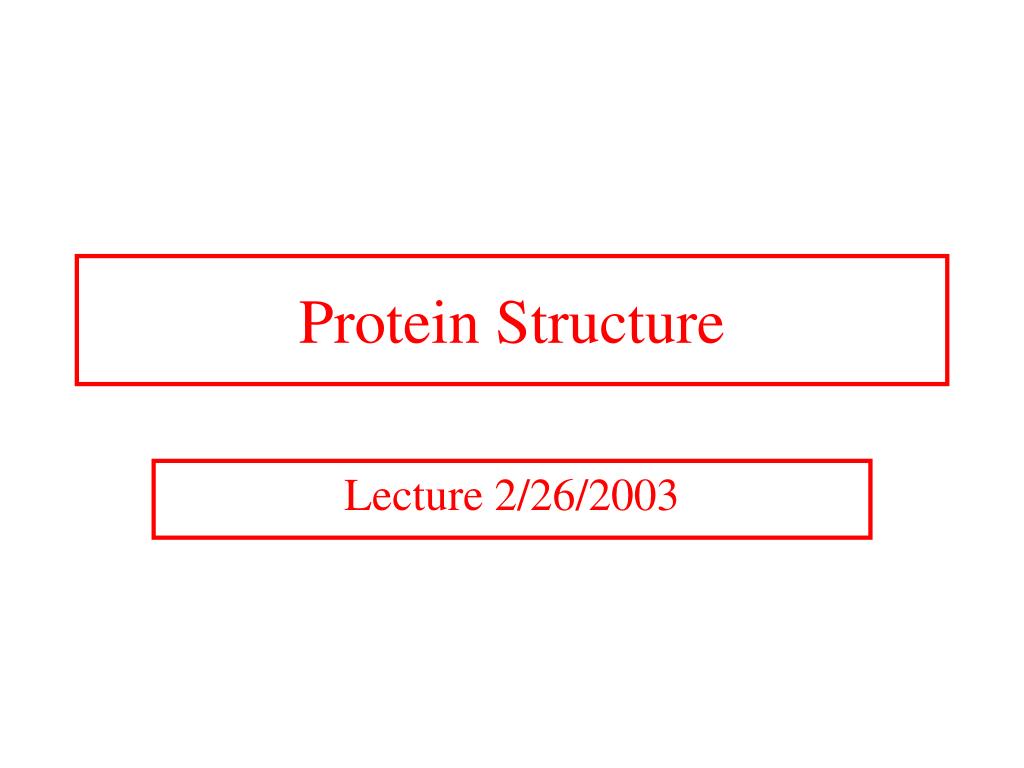 Protein Structure

Lecture 2/26/2003